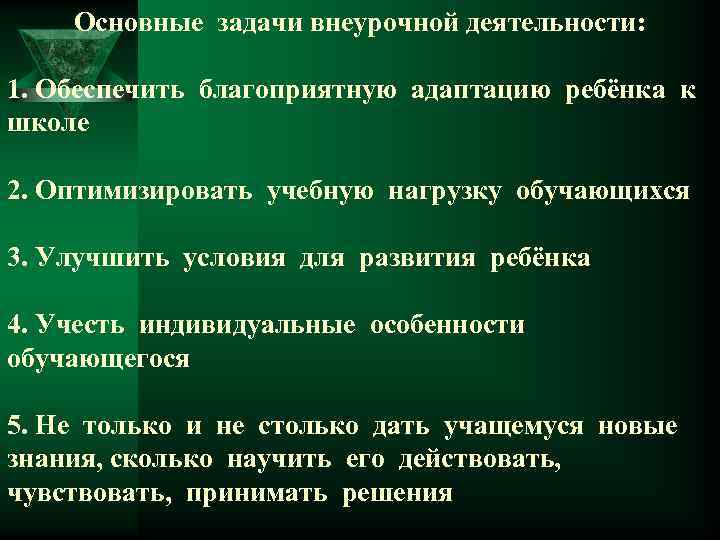 Основные задачи внеурочной деятельности:

1. Обеспечить благоприятную адаптацию ребёнка к школе

2. Оптимизировать учебную нагрузку обучающихся

3. Улучшить условия для развития ребёнка

4. Учесть индивидуальные особенности обучающегося

5. Не только и не столько дать учащемуся новые знания, сколько научить его действовать, чувствовать, принимать решения